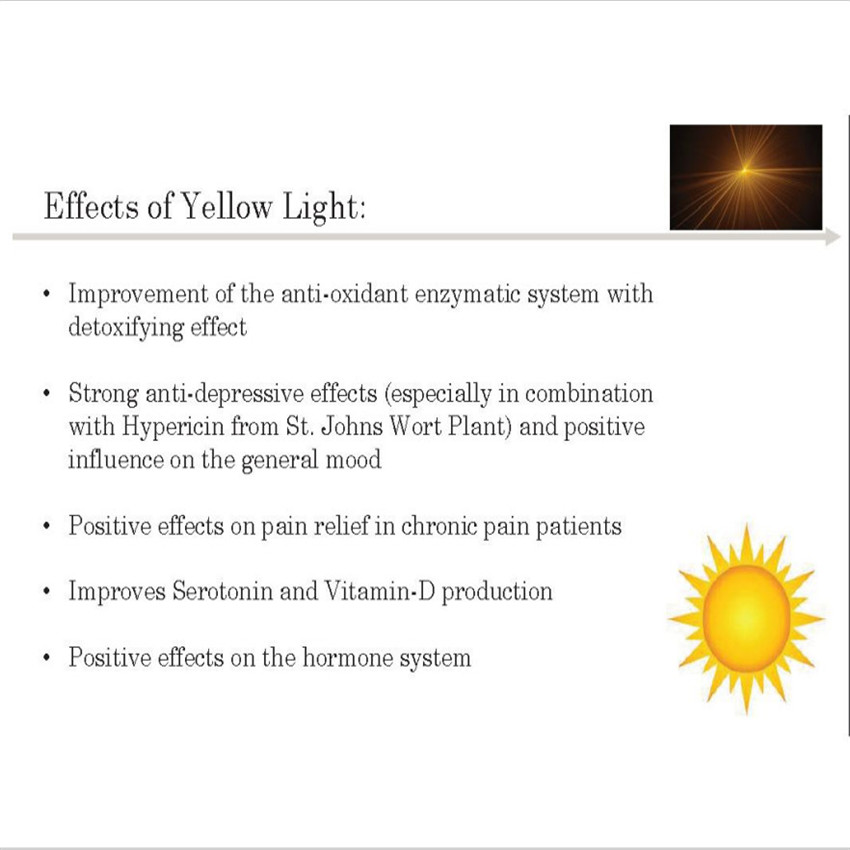 Effects of Yellow Light:

• Improvement of the anti-oxidant enzymatic system with detoxifying effect

• Strong anti-depressive effects (especially in combination with Hypericin from St. Johns Wort Plant) and positive influence on the general mood

• Positive effects on pain relief in chronic pain patients

• Improves Serotonin and Vitamin-D production

• Positive effects on the hormone system